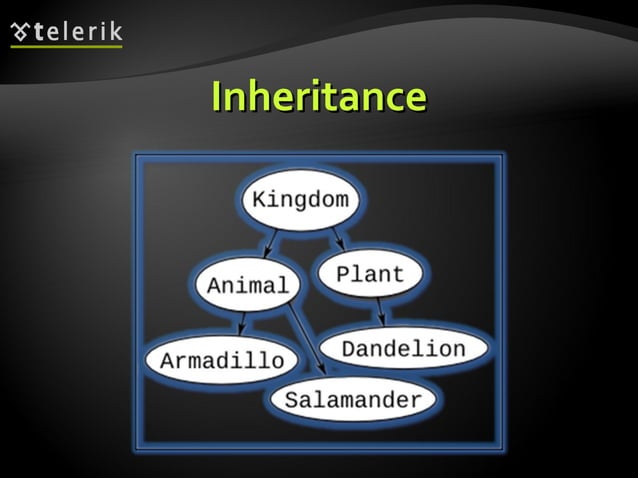 telerik

Inheritance

Kingdom
Animal
Plant
Armadillo
Dandelion
Salamander